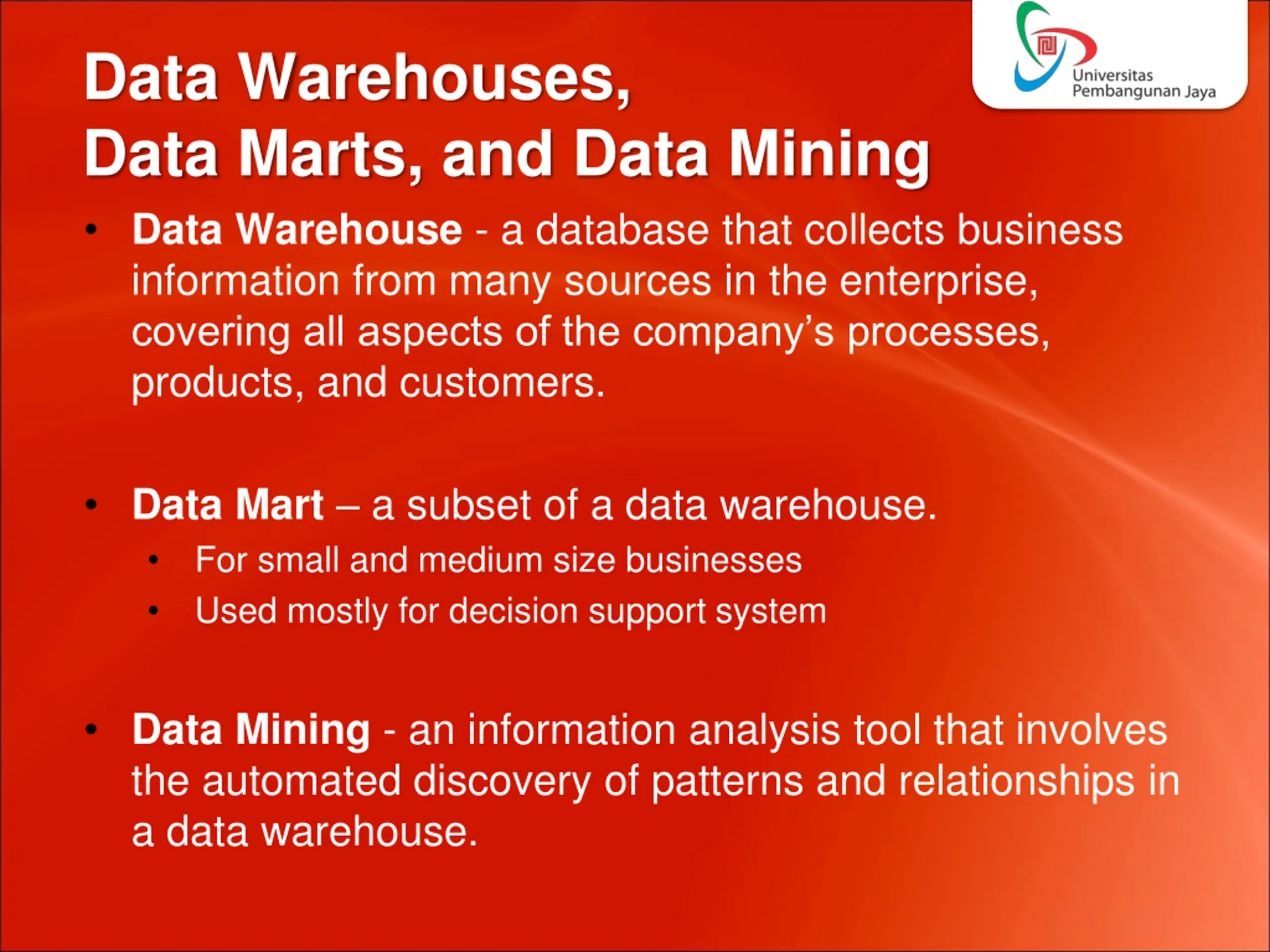 Universitas Pembangunan Jaya

Data Warehouses,
Data Marts, and Data Mining

• Data Warehouse - a database that collects business information from many sources in the enterprise, covering all aspects of the company's processes, products, and customers.

• Data Mart – a subset of a data warehouse.
  • For small and medium size businesses
  • Used mostly for decision support system

• Data Mining - an information analysis tool that involves the automated discovery of patterns and relationships in a data warehouse.